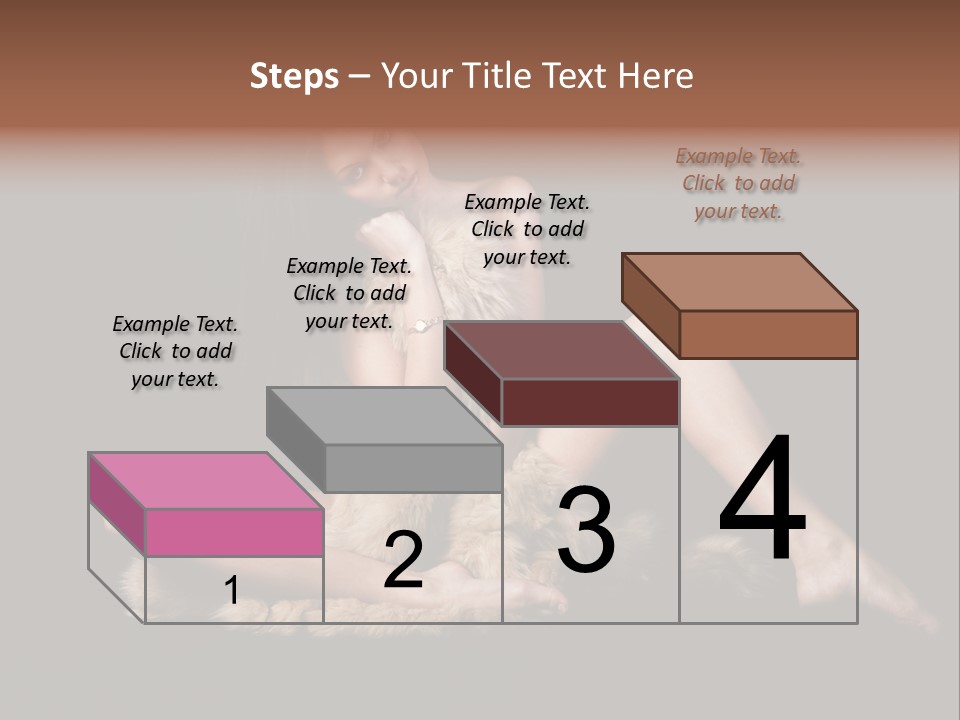 Steps – Your Title Text Here

Example Text. Click to add your text.

Example Text. Click to add your text.

Example Text. Click to add your text.

Example Text. Click to add your text.

1

2

3

4